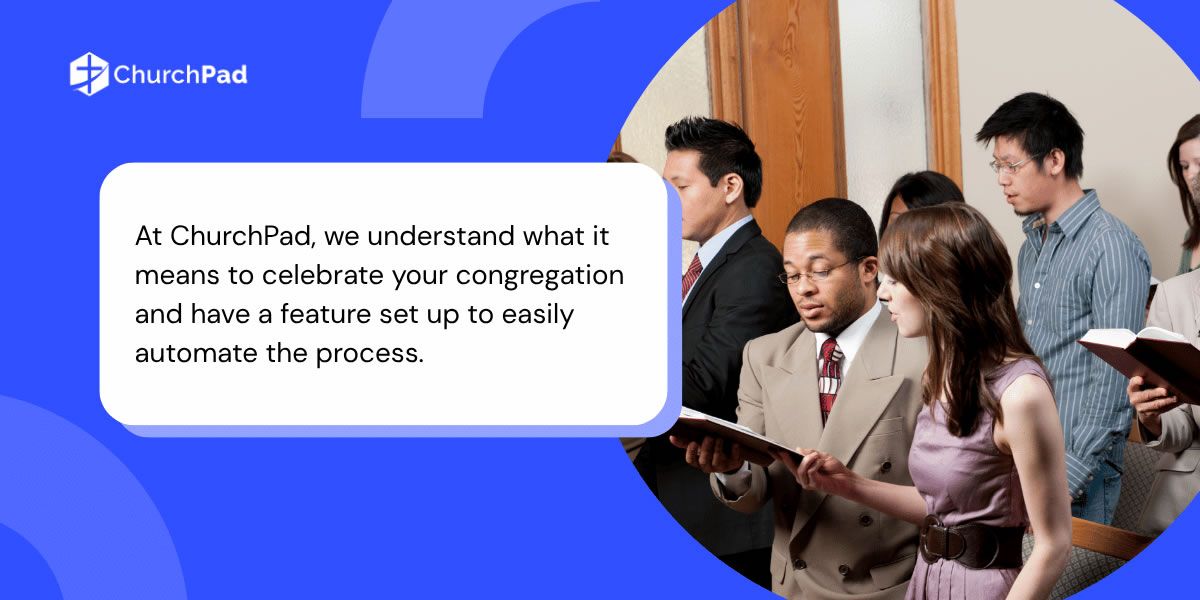 ChurchPad

At ChurchPad, we understand what it means to celebrate your congregation and have a feature set up to easily automate the process.